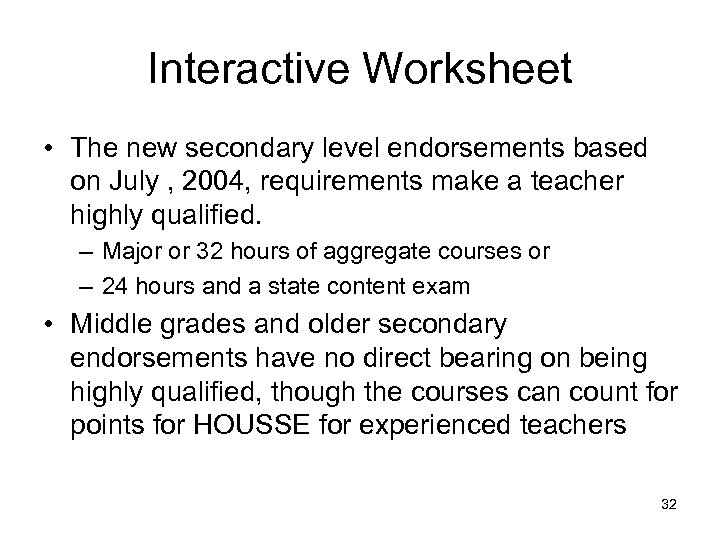 Interactive Worksheet

• The new secondary level endorsements based on July , 2004, requirements make a teacher highly qualified.
– Major or 32 hours of aggregate courses or
– 24 hours and a state content exam

• Middle grades and older secondary endorsements have no direct bearing on being highly qualified, though the courses can count for points for HOUSSE for experienced teachers

32